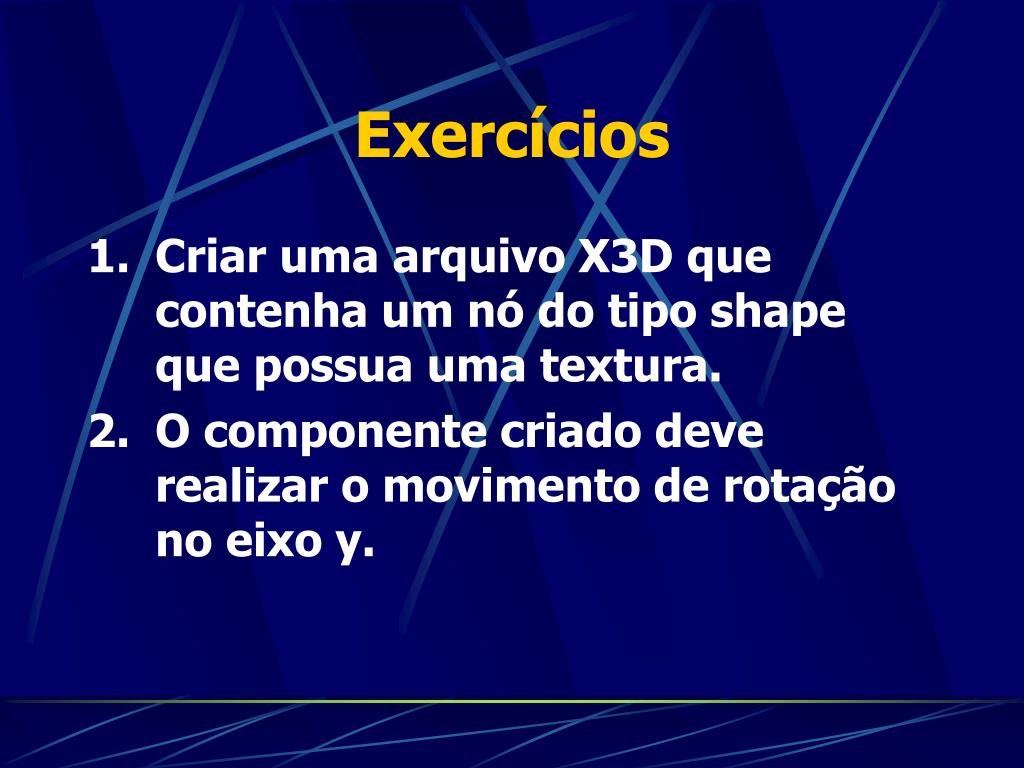 Exercícios

1. Criar uma arquivo X3D que contenha um nó do tipo shape que possua uma textura.
2. O componente criado deve realizar o movimento de rotação no eixo y.